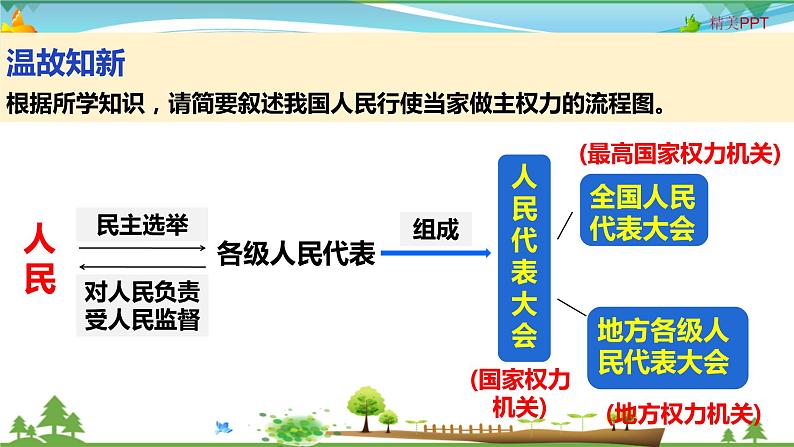 精美PPT

温故知新

根据所学知识，请简要叙述我国人民行使当家做主权力的流程图。

人民

民主选举

对人民负责
受人民监督

各级人民代表

组成

人民代表大会

(国家权力机关)

(最高国家权力机关)

全国人民代表大会

地方各级人民代表大会

(地方权力机关)